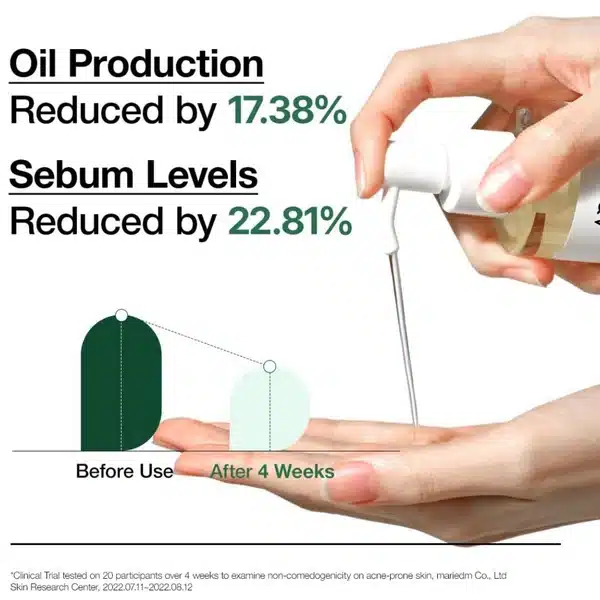 Oil Production
Reduced by 17.38%

Sebum Levels
Reduced by 22.81%

Before Use
After 4 Weeks

*Clinical Trial tested on 20 participants over 4 weeks to examine non-comedogenicity on acne-prone skin, mariedm Co., Ltd Skin Research Center, 2022.07.11~2022.08.12